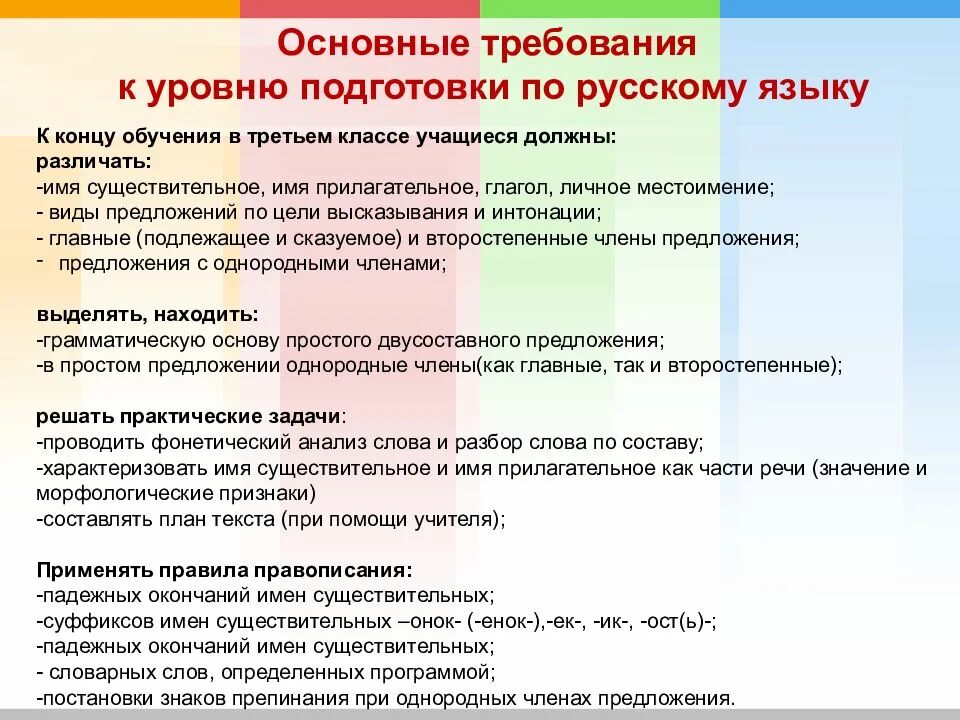 Основные требования
к уровню подготовки по русскому языку

К концу обучения в третьем классе учащиеся должны:
различать:
-имя существительное, имя прилагательное, глагол, личное местоимение;
- виды предложений по цели высказывания и интонации;
- главные (подлежащее и сказуемое) и второстепенные члены предложения;
- предложения с однородными членами;

выделять, находить:
-грамматическую основу простого двусоставного предложения;
-в простом предложении однородные члены(как главные, так и второстепенные);

решать практические задачи:
-проводить фонетический анализ слова и разбор слова по составу;
-характеризовать имя существительное и имя прилагательное как части речи (значение и морфологические признаки)
-составлять план текста (при помощи учителя);

Применять правила правописания:
-падежных окончаний имен существительных;
-суффиксов имен существительных –онок- (-енок-),-ек-, -ик-, -ост(ь)-;
-падежных окончаний имен существительных;
- словарных слов, определенных программой;
-постановки знаков препинания при однородных членах предложения.